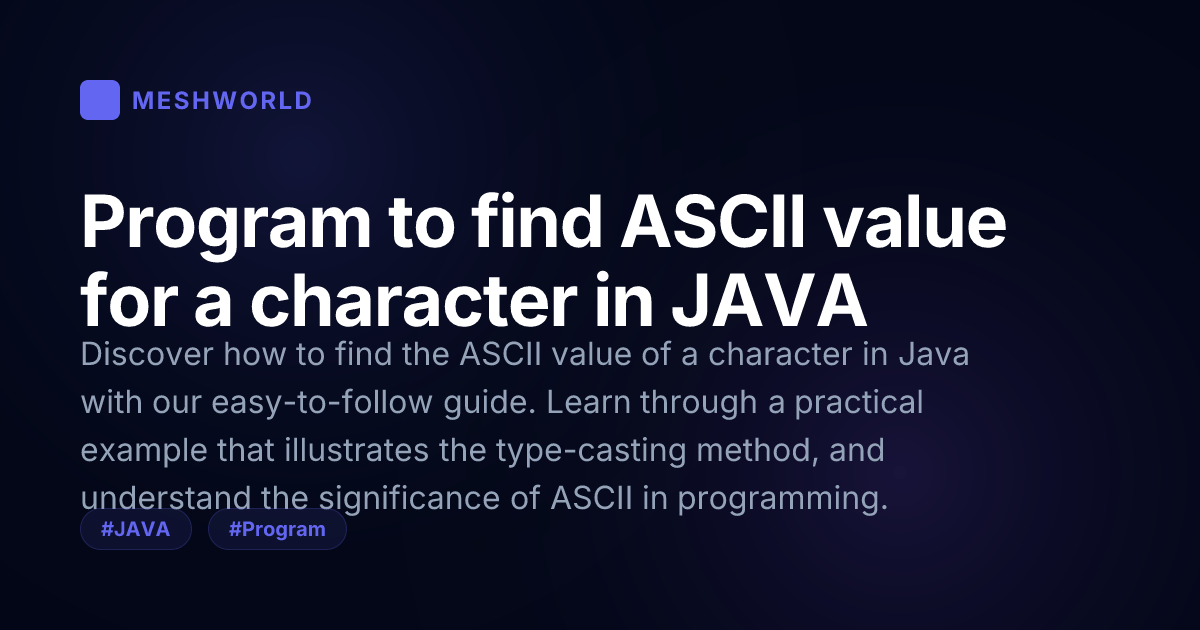 MESHWORLD

Program to find ASCII value for a character in JAVA

Discover how to find the ASCII value of a character in Java with our easy-to-follow guide. Learn through a practical example that illustrates the type-casting method, and understand the significance of ASCII in programming.

#JAVA #Program